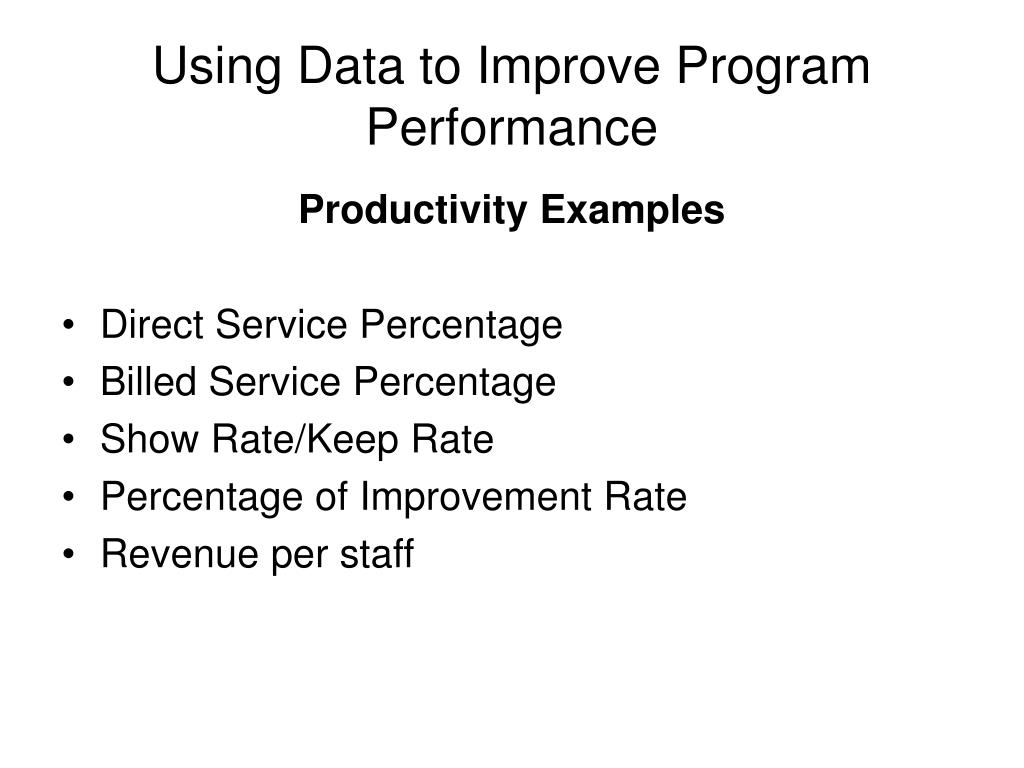 Using Data to Improve Program Performance

Productivity Examples

• Direct Service Percentage
• Billed Service Percentage
• Show Rate/Keep Rate
• Percentage of Improvement Rate
• Revenue per staff